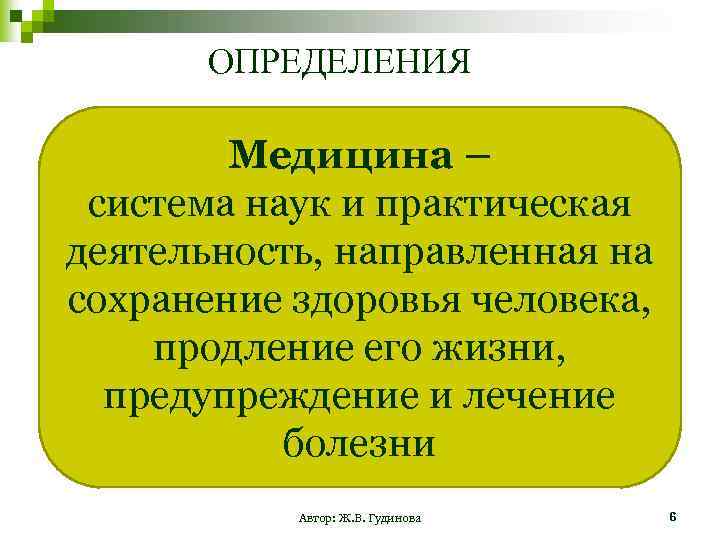 ОПРЕДЕЛЕНИЯ

Медицина – система наук и практическая деятельность, направленная на сохранение здоровья человека, продление его жизни, предупреждение и лечение болезни

Автор: Ж.В. Гудинова

6